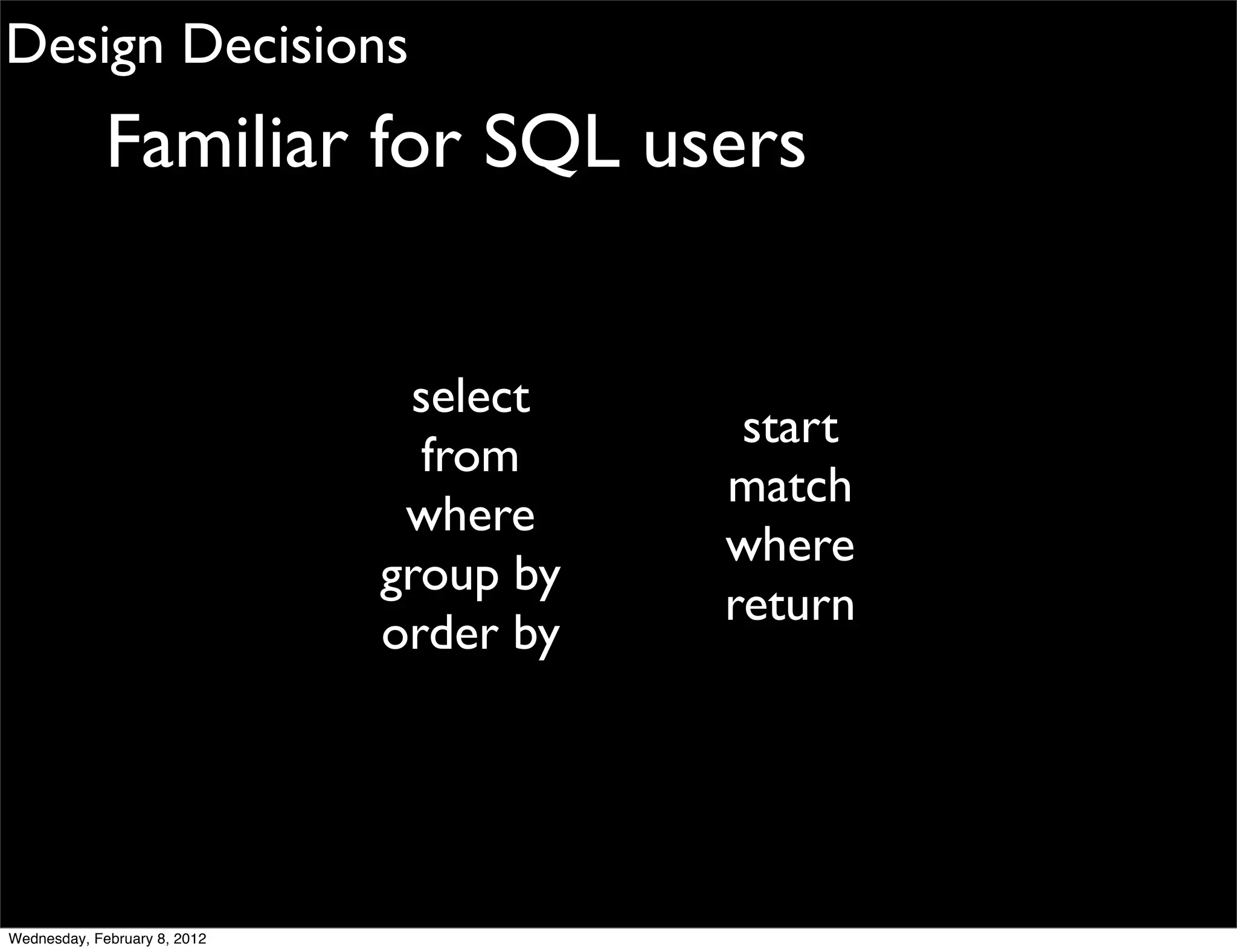 Design Decisions

Familiar for SQL users

select
from
where
group by
order by

start
match
where
return

Wednesday, February 8, 2012